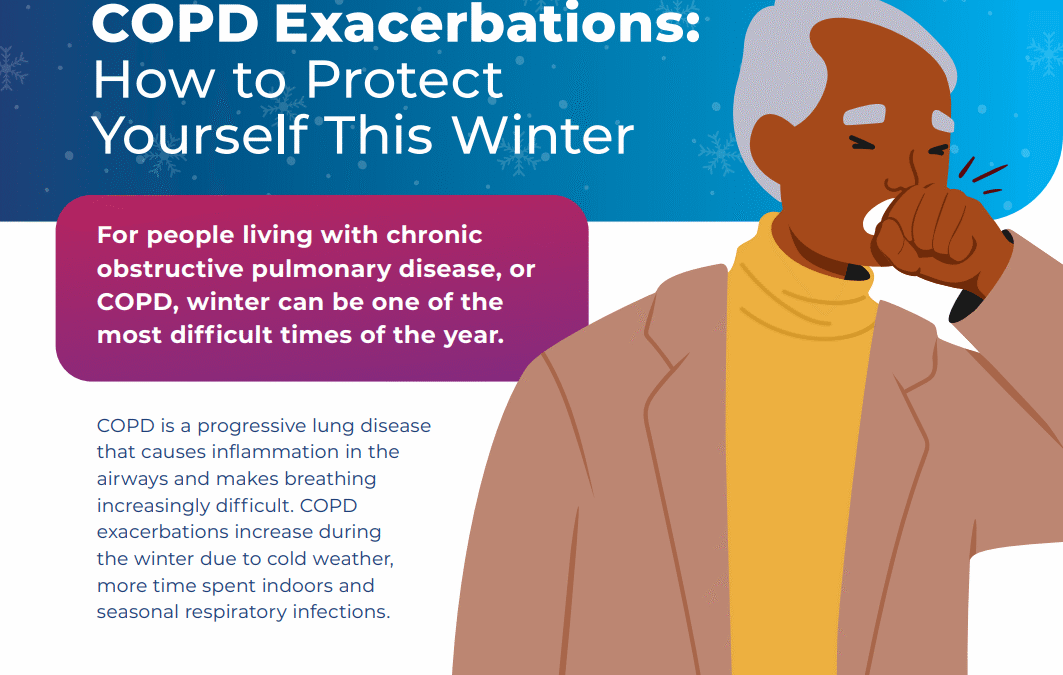 COPD Exacerbations: How to Protect Yourself This Winter

For people living with chronic obstructive pulmonary disease, or COPD, winter can be one of the most difficult times of the year.

COPD is a progressive lung disease that causes inflammation in the airways and makes breathing increasingly difficult. COPD exacerbations increase during the winter due to cold weather, more time spent indoors and seasonal respiratory infections.